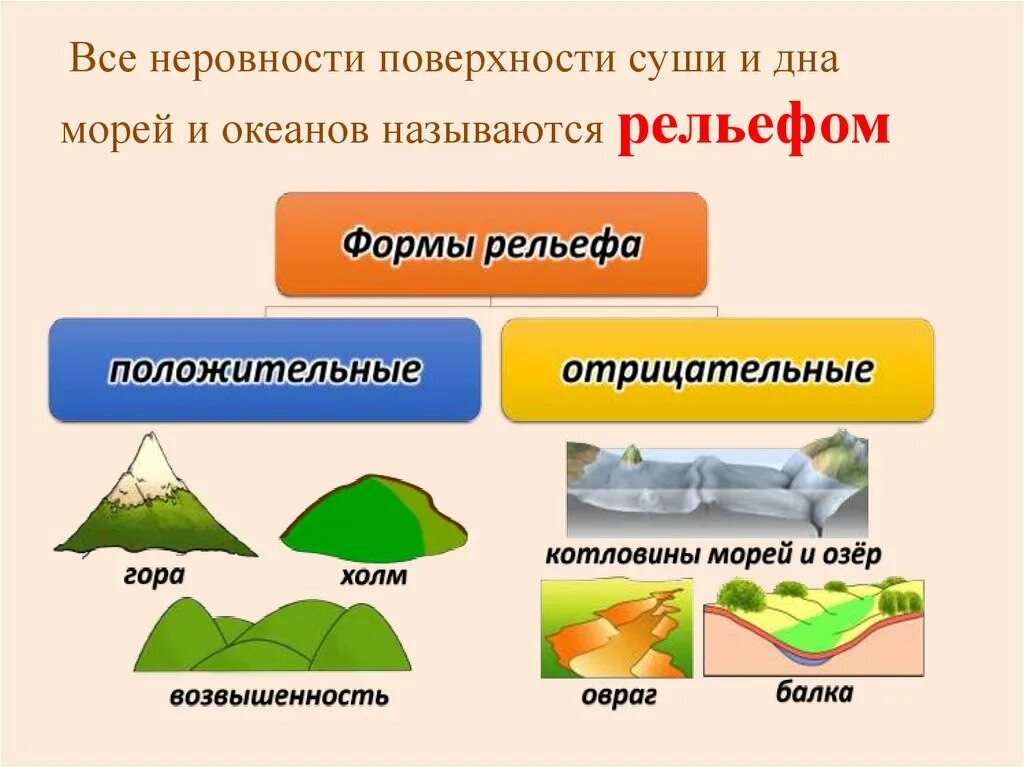 Все неровности поверхности суши и дна морей и океанов называются рельефом

Формы рельефа

положительные

отрицательные

гора

холм

возвышенность

котловины морей и озёр

овраг

балка